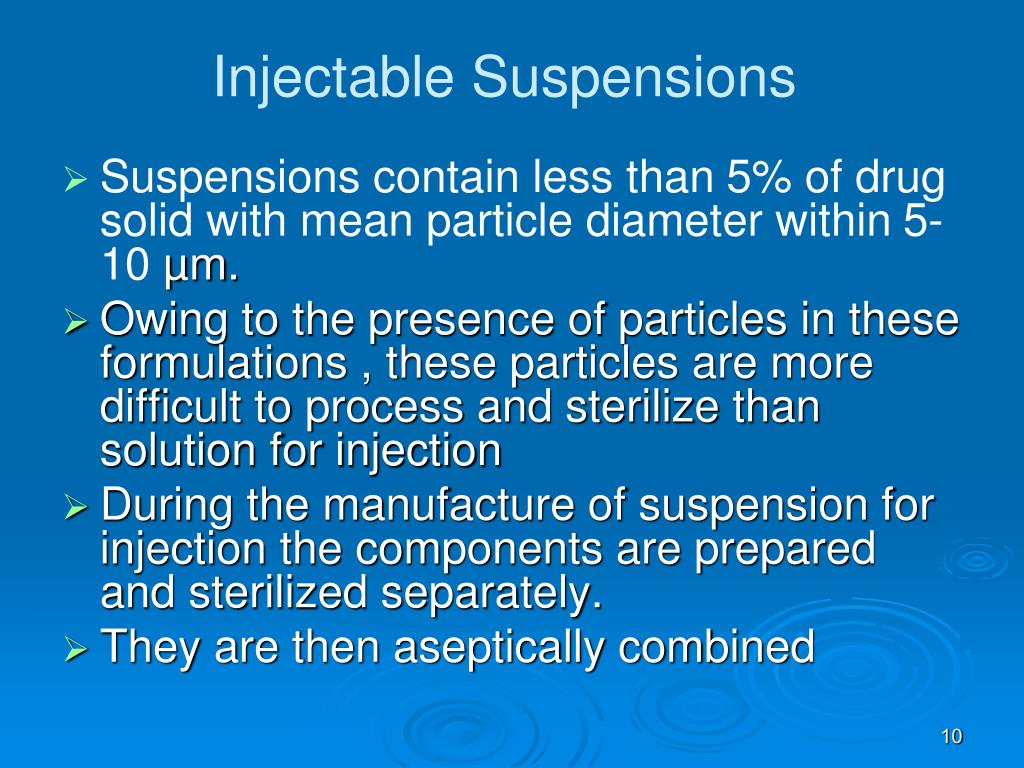 Injectable Suspensions

➢ Suspensions contain less than 5% of drug solid with mean particle diameter within 5-10 µm.

➢ Owing to the presence of particles in these formulations , these particles are more difficult to process and sterilize than solution for injection

➢ During the manufacture of suspension for injection the components are prepared and sterilized separately.

➢ They are then aseptically combined

10